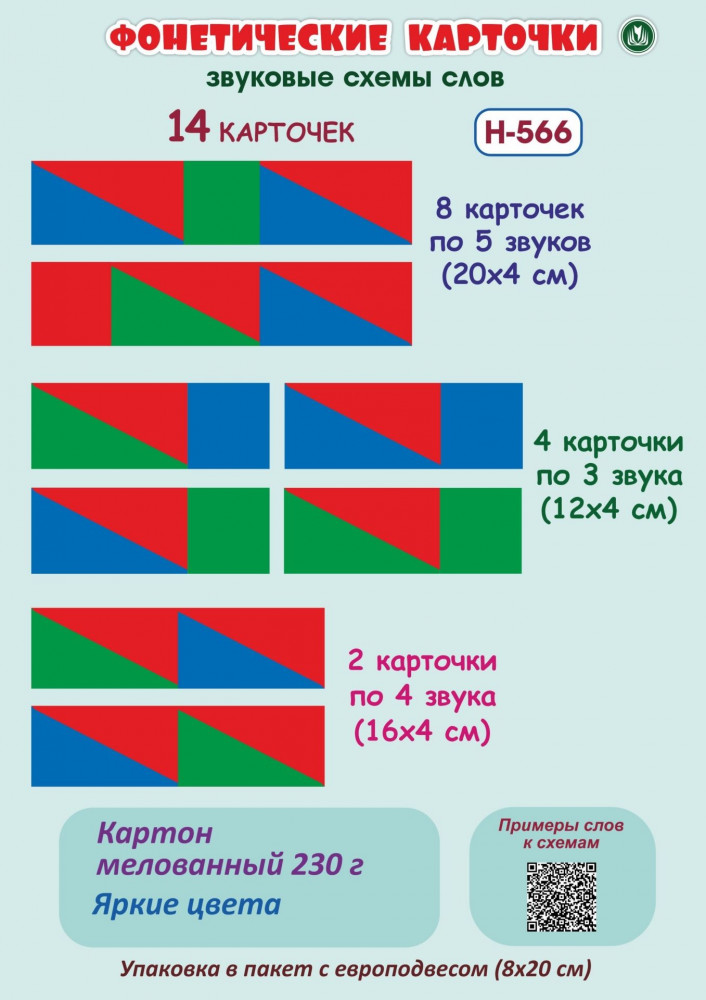 ФОНЕТИЧЕСКИЕ КАРТОЧКИ

звуковые схемы слов

14 КАРТОЧЕК

Н-566

8 карточек по 5 звуков (20х4 см)

4 карточки по 3 звука (12х4 см)

2 карточки по 4 звука (16х4 см)

Картон мелованный 230 г

Яркие цвета

Примеры слов к схемам

Упаковка в пакет с европодвесом (8х20 см)